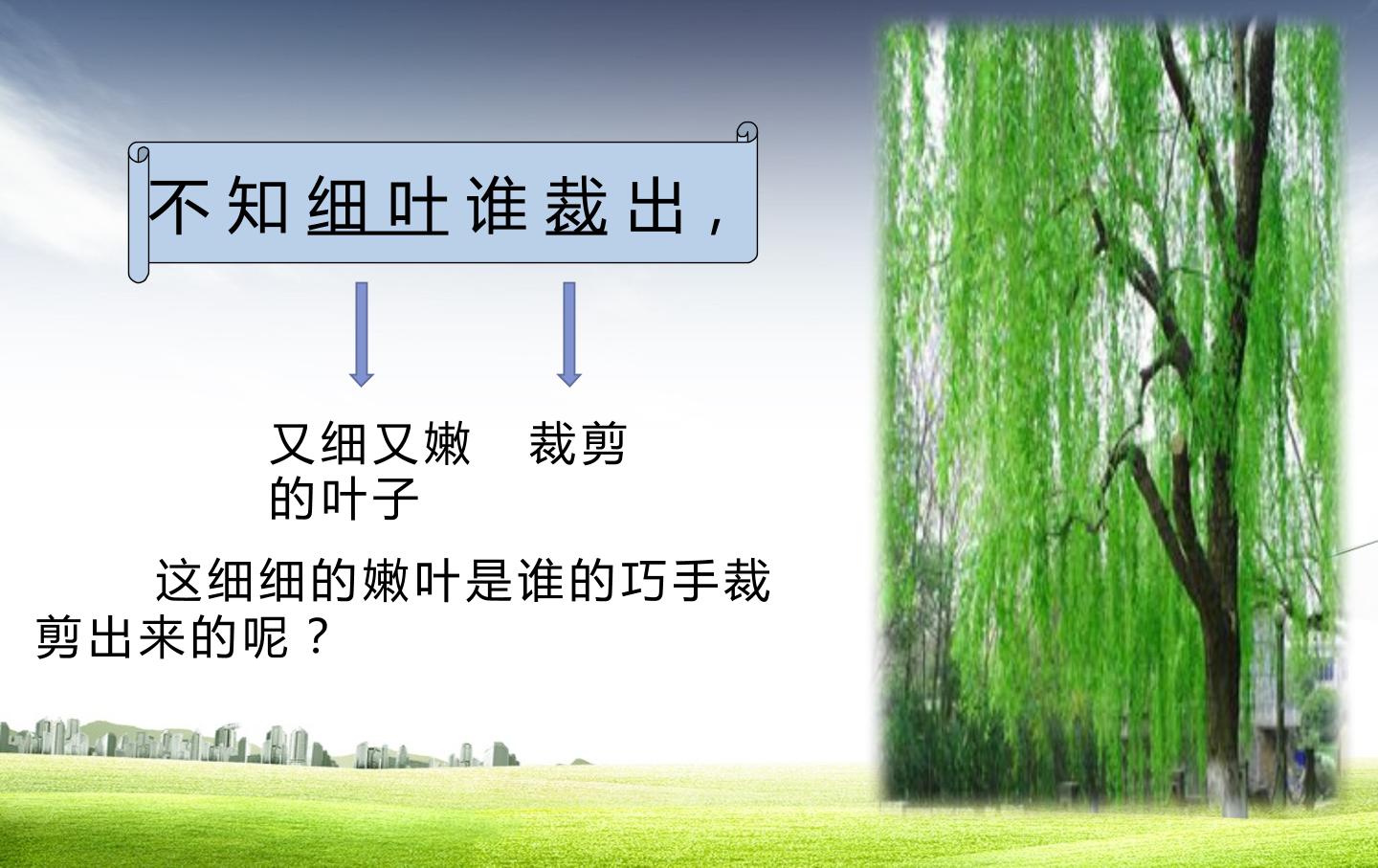 不知细叶谁裁出，

又细又嫩的叶子

裁剪

这细细的嫩叶是谁的巧手裁剪出来的呢？